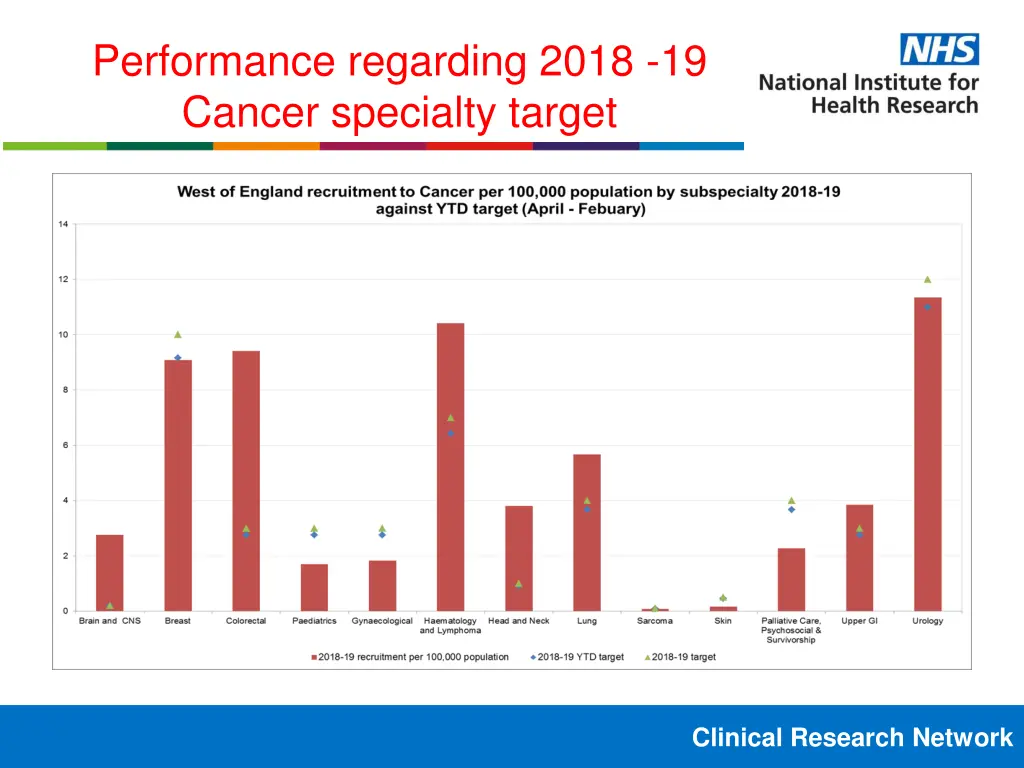 Performance regarding 2018 -19 Cancer specialty target

NHS
National Institute for Health Research

West of England recruitment to Cancer per 100,000 population by subspecialty 2018-19 against YTD target (April - Febuary)

14
12
10
8
6
4
2
0

Brain and CNS
Breast
Colorectal
Paediatrics
Gynaecological
Haematology and Lymphoma
Head and Neck
Lung
Sarcoma
Skin
Palliative Care, Psychosocial & Survivorship
Upper GI
Urology

2018-19 recruitment per 100,000 population
2018-19 YTD target
2018-19 target

Clinical Research Network